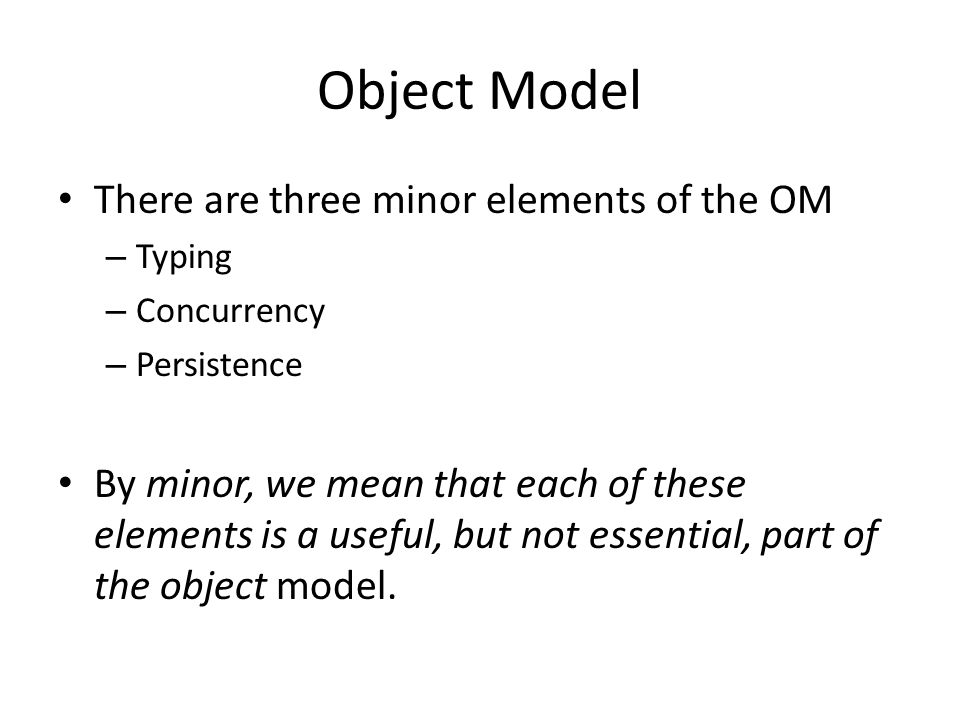 Object Model

• There are three minor elements of the OM
– Typing
– Concurrency
– Persistence

• By minor, we mean that each of these elements is a useful, but not essential, part of the object model.